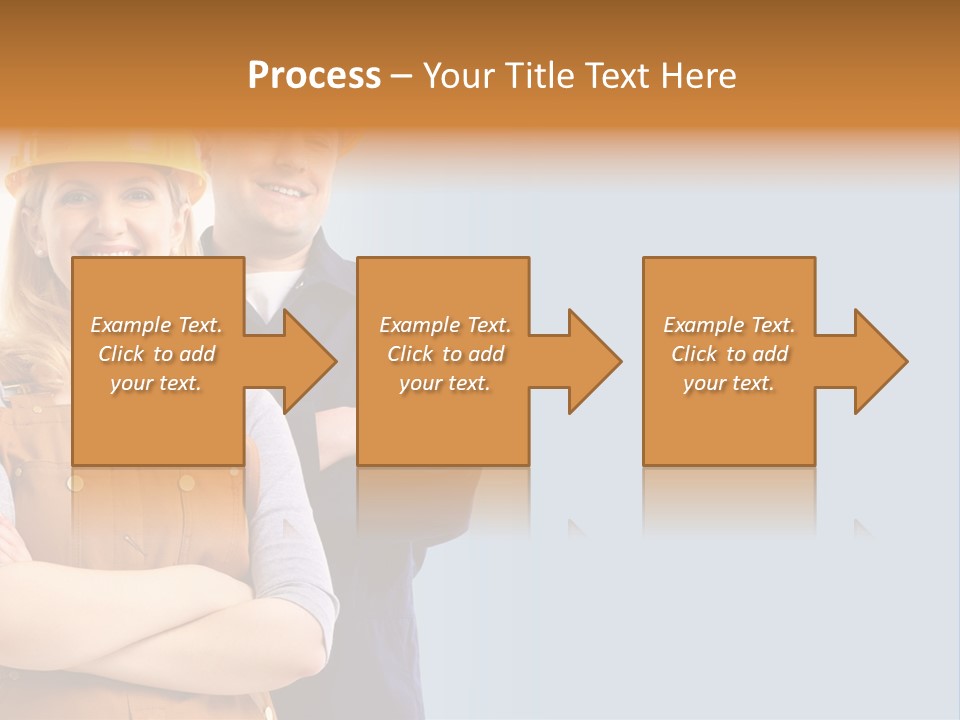 Process – Your Title Text Here

Example Text. Click to add your text.

Example Text. Click to add your text.

Example Text. Click to add your text.